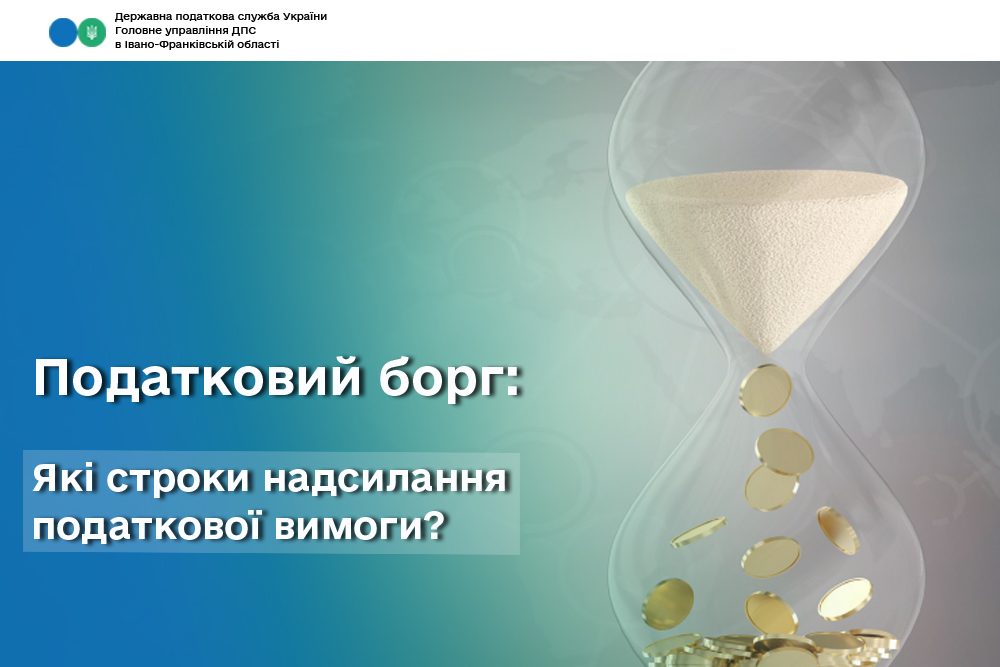 Державна податкова служба України
Головне управління ДПС
в Івано-Франківській області

Податковий борг:

Які строки надсилання податкової вимоги?